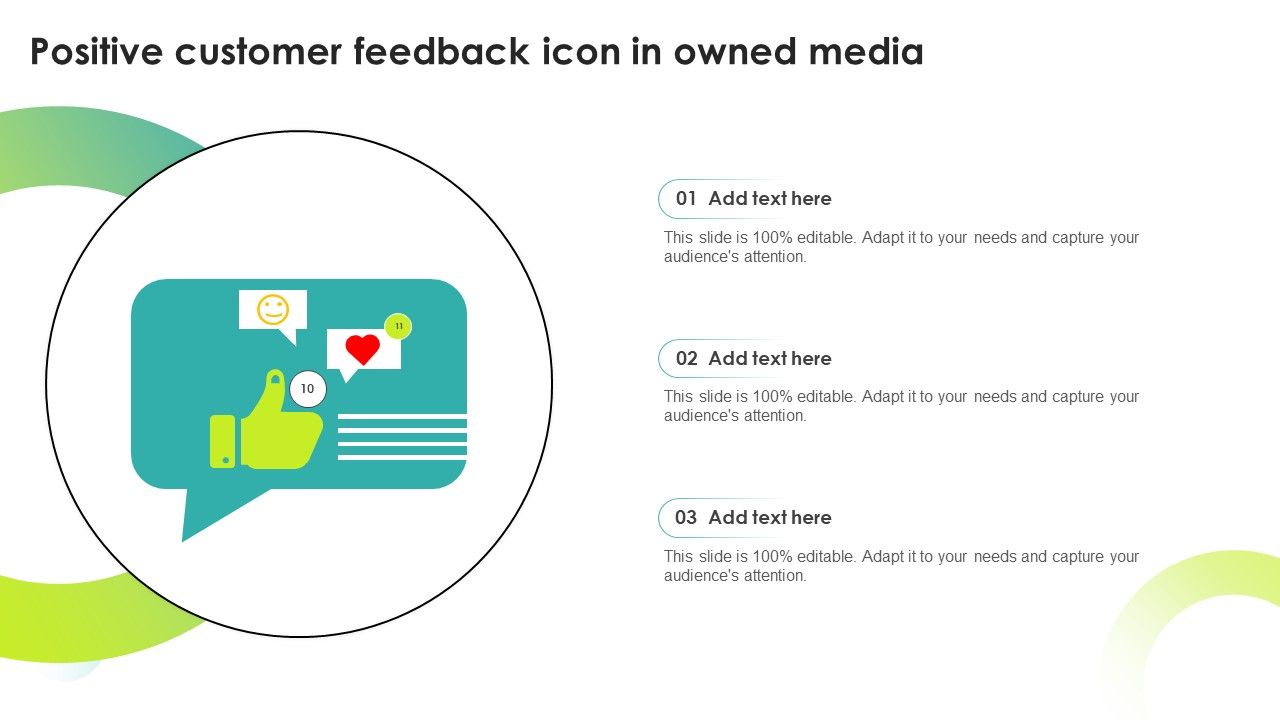 Positive customer feedback icon in owned media

11

10

01 Add text here

This slide is 100% editable. Adapt it to your needs and capture your audience's attention.

02 Add text here

This slide is 100% editable. Adapt it to your needs and capture your audience's attention.

03 Add text here

This slide is 100% editable. Adapt it to your needs and capture your audience's attention.